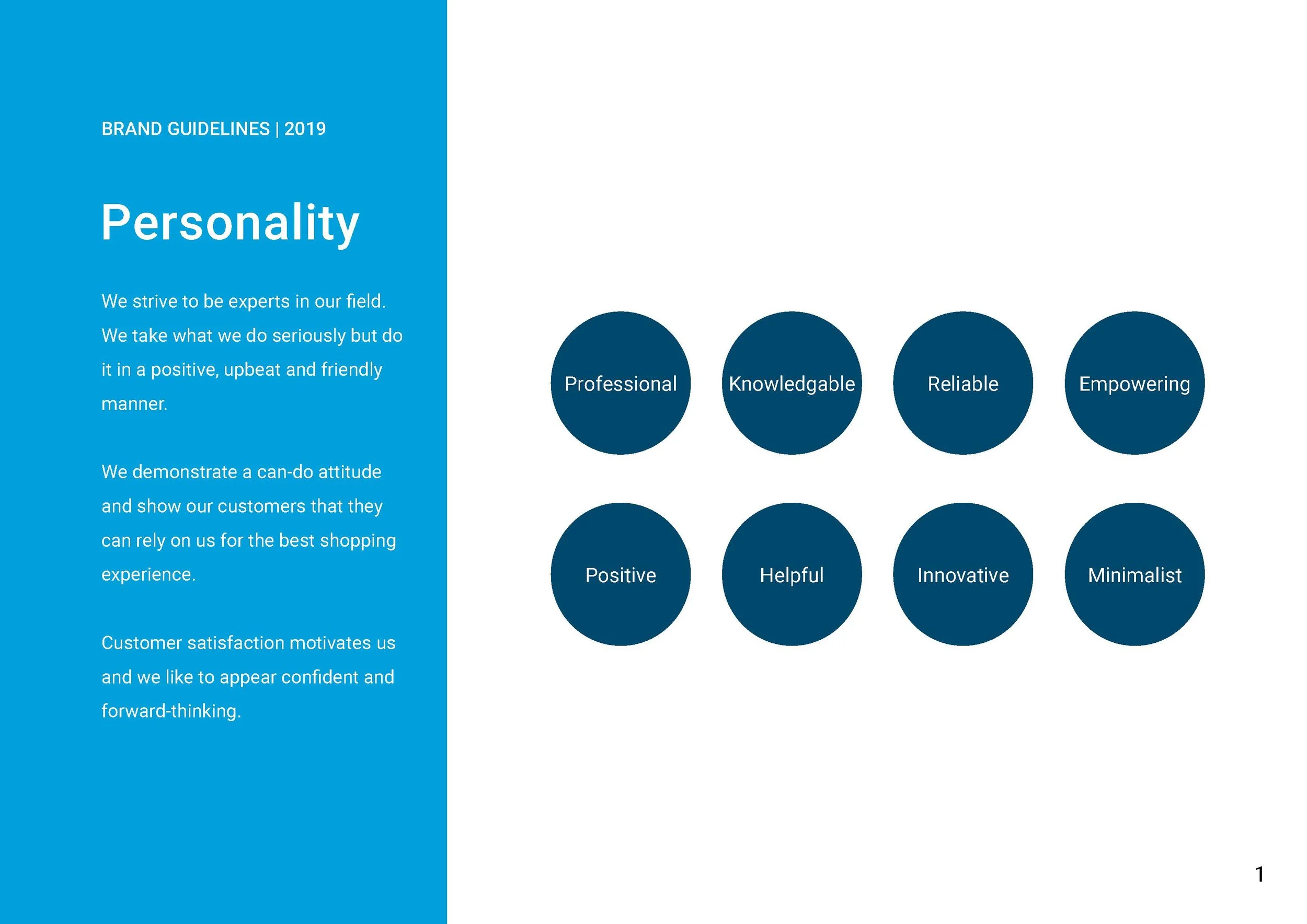 BRAND GUIDELINES | 2019

Personality

We strive to be experts in our field. We take what we do seriously but do it in a positive, upbeat and friendly manner.

We demonstrate a can-do attitude and show our customers that they can rely on us for the best shopping experience.

Customer satisfaction motivates us and we like to appear confident and forward-thinking.

Professional

Knowledgable

Reliable

Empowering

Positive

Helpful

Innovative

Minimalist

1